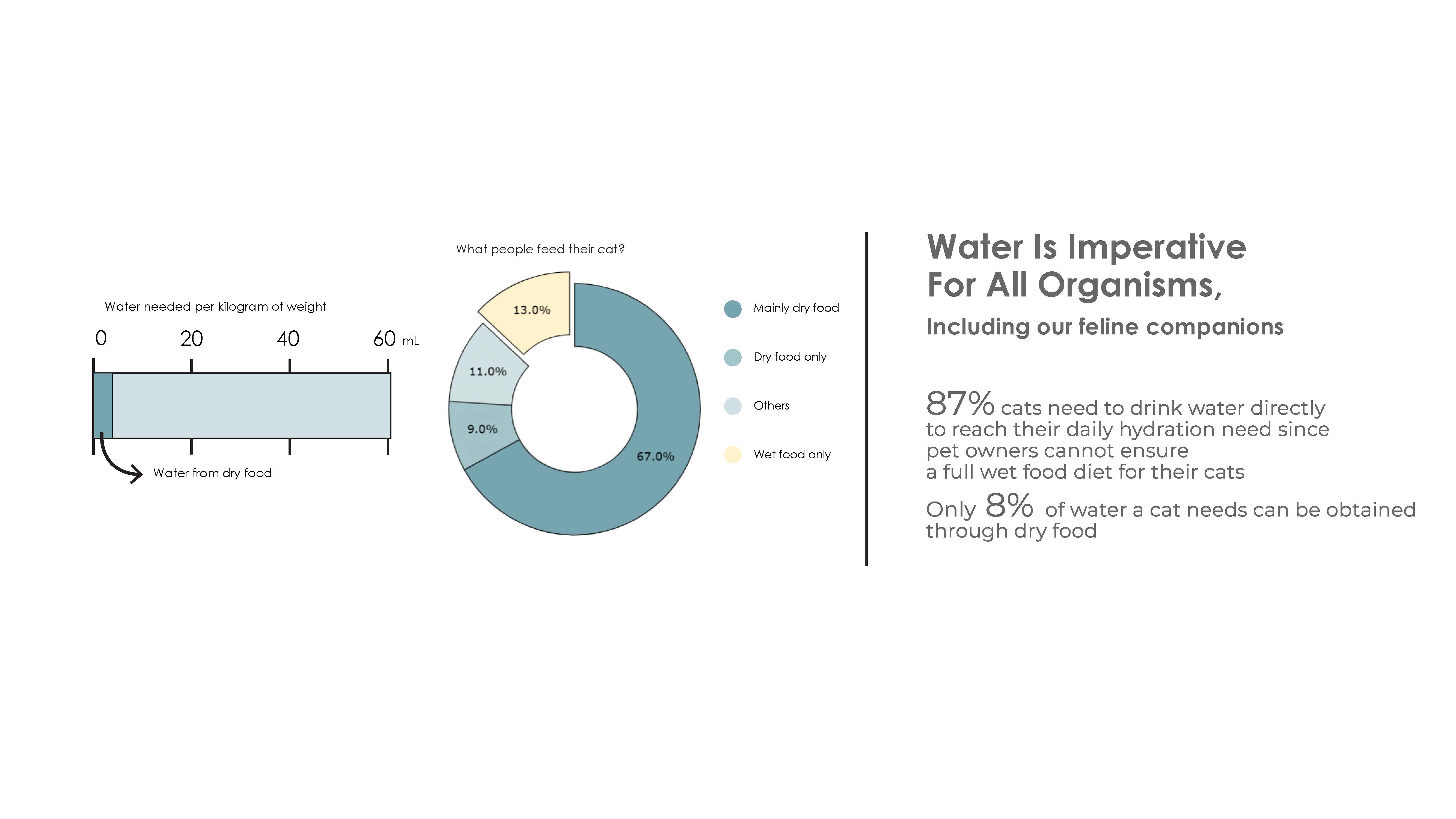 Water needed per kilogram of weight

0 20 40 60 mL

Water from dry food

What people feed their cat?

13.0%

11.0%

9.0%

67.0%

Mainly dry food

Dry food only

Others

Wet food only

Water Is Imperative For All Organisms,

Including our feline companions

87% cats need to drink water directly to reach their daily hydration need since pet owners cannot ensure a full wet food diet for their cats

Only 8% of water a cat needs can be obtained through dry food